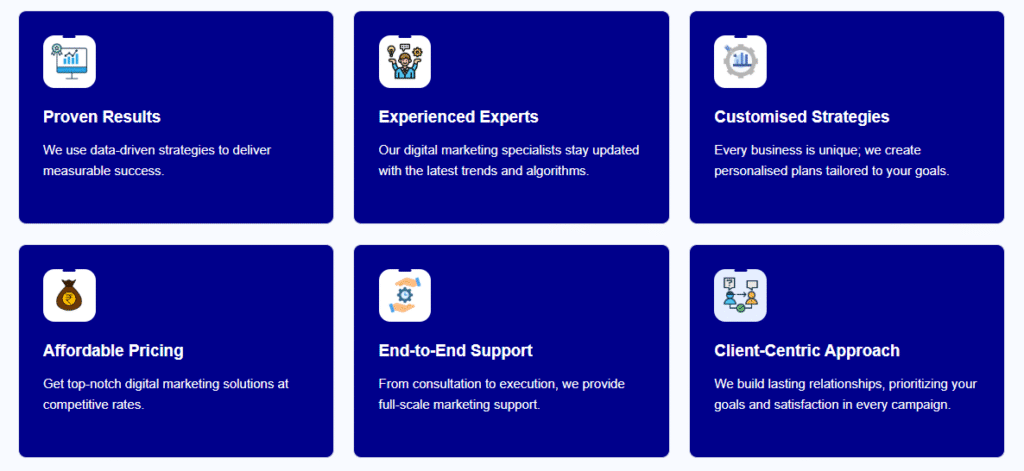 Proven Results

We use data-driven strategies to deliver measurable success.

Experienced Experts

Our digital marketing specialists stay updated with the latest trends and algorithms.

Customised Strategies

Every business is unique; we create personalised plans tailored to your goals.

Affordable Pricing

Get top-notch digital marketing solutions at competitive rates.

End-to-End Support

From consultation to execution, we provide full-scale marketing support.

Client-Centric Approach

We build lasting relationships, prioritizing your goals and satisfaction in every campaign.